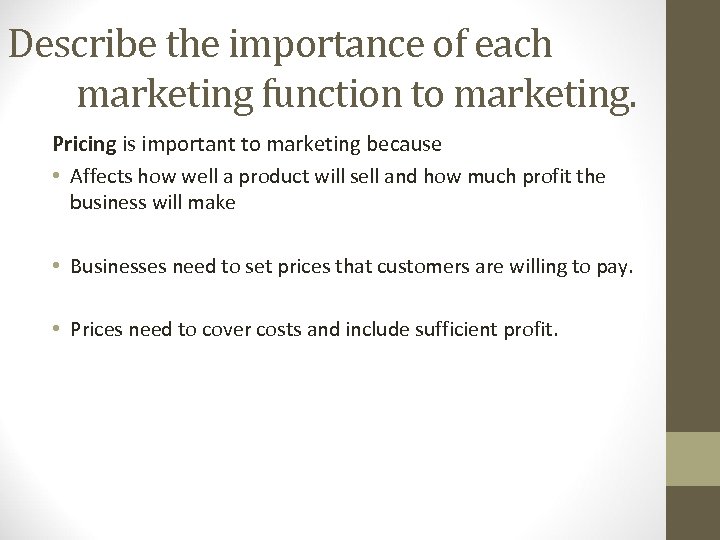 Describe the importance of each marketing function to marketing.

Pricing is important to marketing because

• Affects how well a product will sell and how much profit the business will make

• Businesses need to set prices that customers are willing to pay.

• Prices need to cover costs and include sufficient profit.